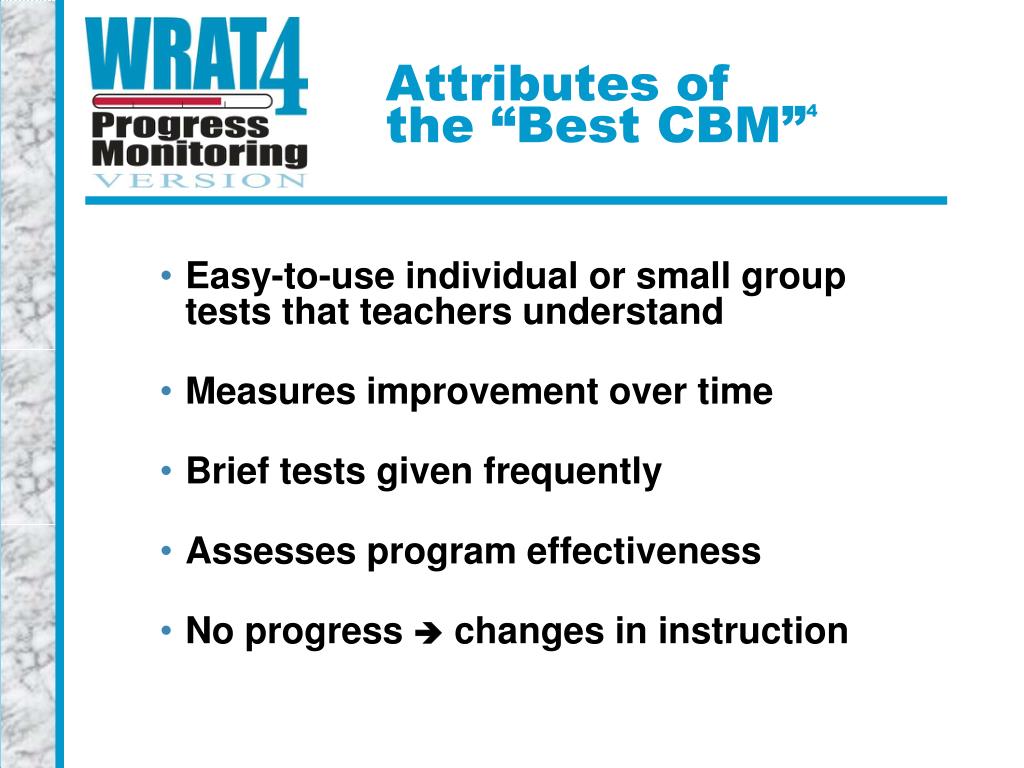 WRAT4 Progress Monitoring VERSION

Attributes of the “Best CBM”$^4$

• Easy-to-use individual or small group tests that teachers understand

• Measures improvement over time

• Brief tests given frequently

• Assesses program effectiveness

• No progress ➔ changes in instruction